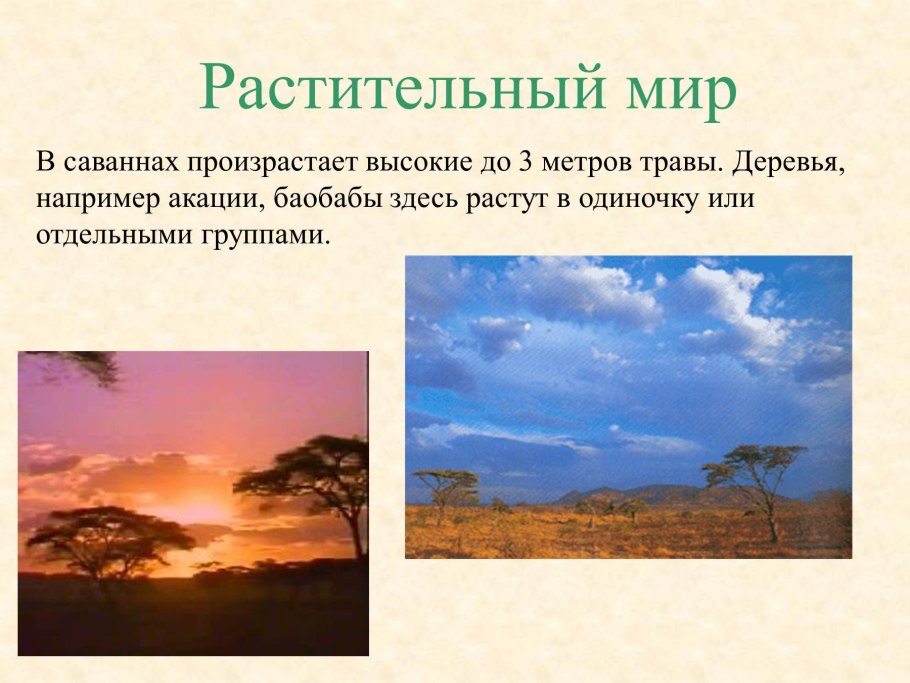 Растительный мир

В саваннах произрастает высокие до 3 метров травы. Деревья, например акации, баобабы здесь растут в одиночку или отдельными группами.